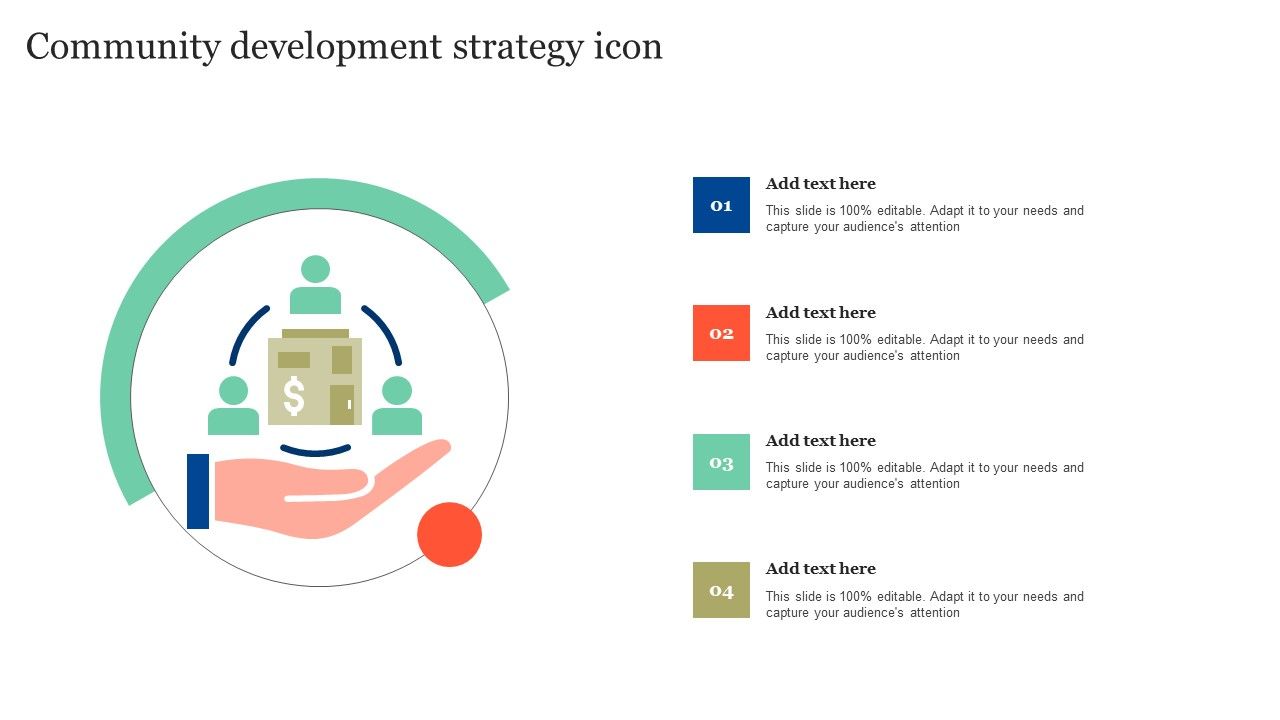 Community development strategy icon

$

01

Add text here

This slide is 100% editable. Adapt it to your needs and capture your audience's attention

02

Add text here

This slide is 100% editable. Adapt it to your needs and capture your audience's attention

03

Add text here

This slide is 100% editable. Adapt it to your needs and capture your audience's attention

04

Add text here

This slide is 100% editable. Adapt it to your needs and capture your audience's attention